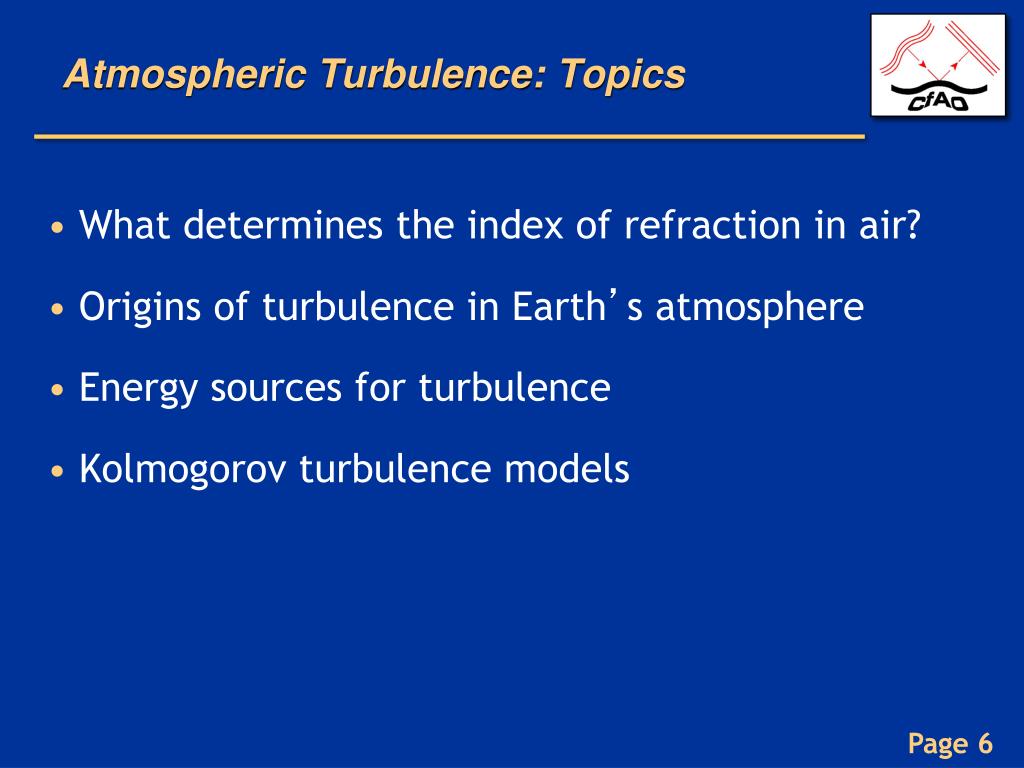 Atmospheric Turbulence: Topics

CfAO

• What determines the index of refraction in air?

• Origins of turbulence in Earth’s atmosphere

• Energy sources for turbulence

• Kolmogorov turbulence models

Page 6